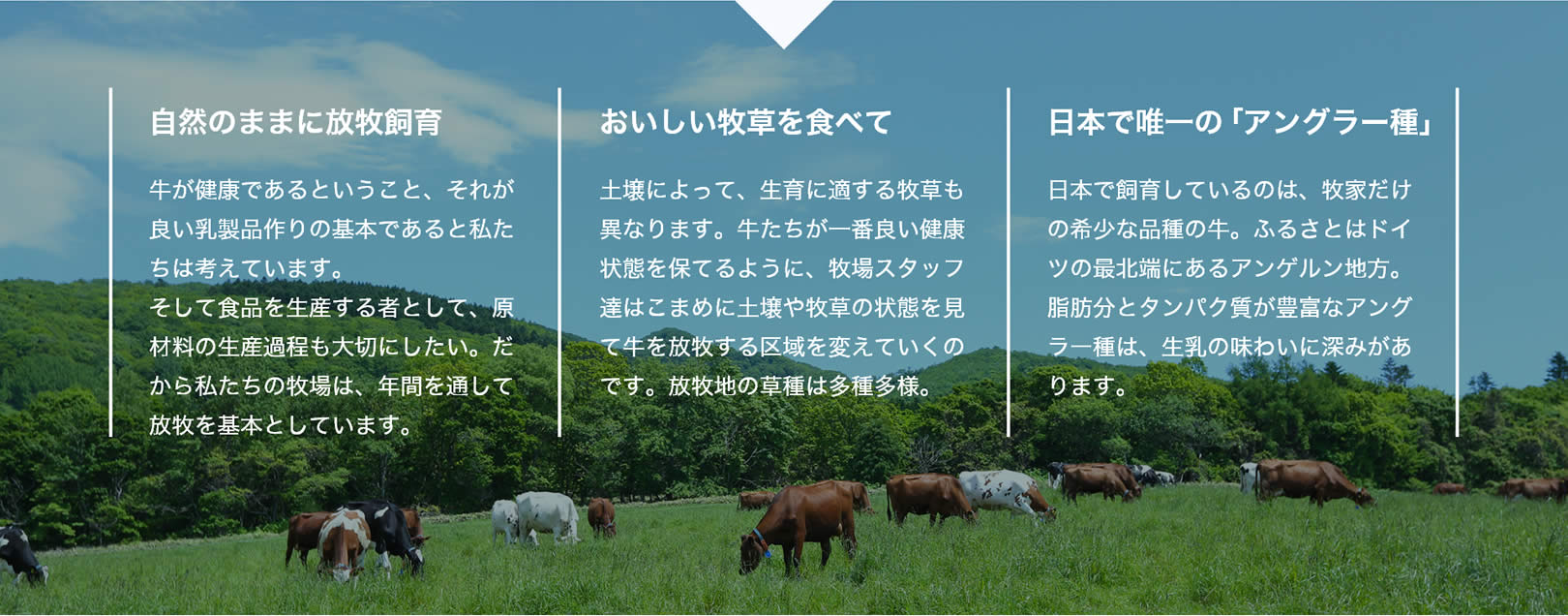 自然のままに放牧飼育

牛が健康であるということ、それが良い乳製品作りの基本であると私たちは考えています。
そして食品を生産する者として、原材料の生産過程も大切にしたい。だから私たちの牧場は、年間を通して放牧を基本としています。

おいしい牧草を食べて

土壌によって、生育に適する牧草も異なります。牛たちが一番良い健康状態を保てるように、牧場スタッフ達はこまめに土壌や牧草の状態を見て牛を放牧する区域を変えていくのです。放牧地の草種は多種多様。

日本で唯一の「アングラー種」

日本で飼育しているのは、牧家だけの希少な品種の牛。ふるさとはドイツの最北端にあるアンゲルン地方。脂肪分とタンパク質が豊富なアングラー種は、生乳の味わいに深みがあります。